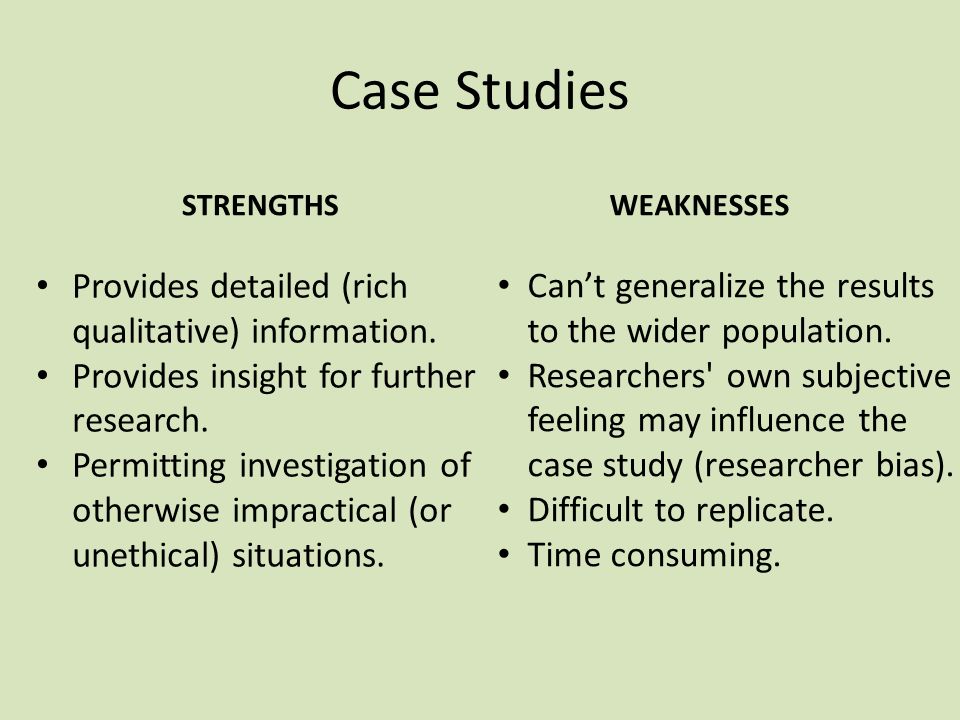 Case Studies

STRENGTHS

• Provides detailed (rich qualitative) information.
• Provides insight for further research.
• Permitting investigation of otherwise impractical (or unethical) situations.

WEAKNESSES

• Can’t generalize the results to the wider population.
• Researchers' own subjective feeling may influence the case study (researcher bias).
• Difficult to replicate.
• Time consuming.